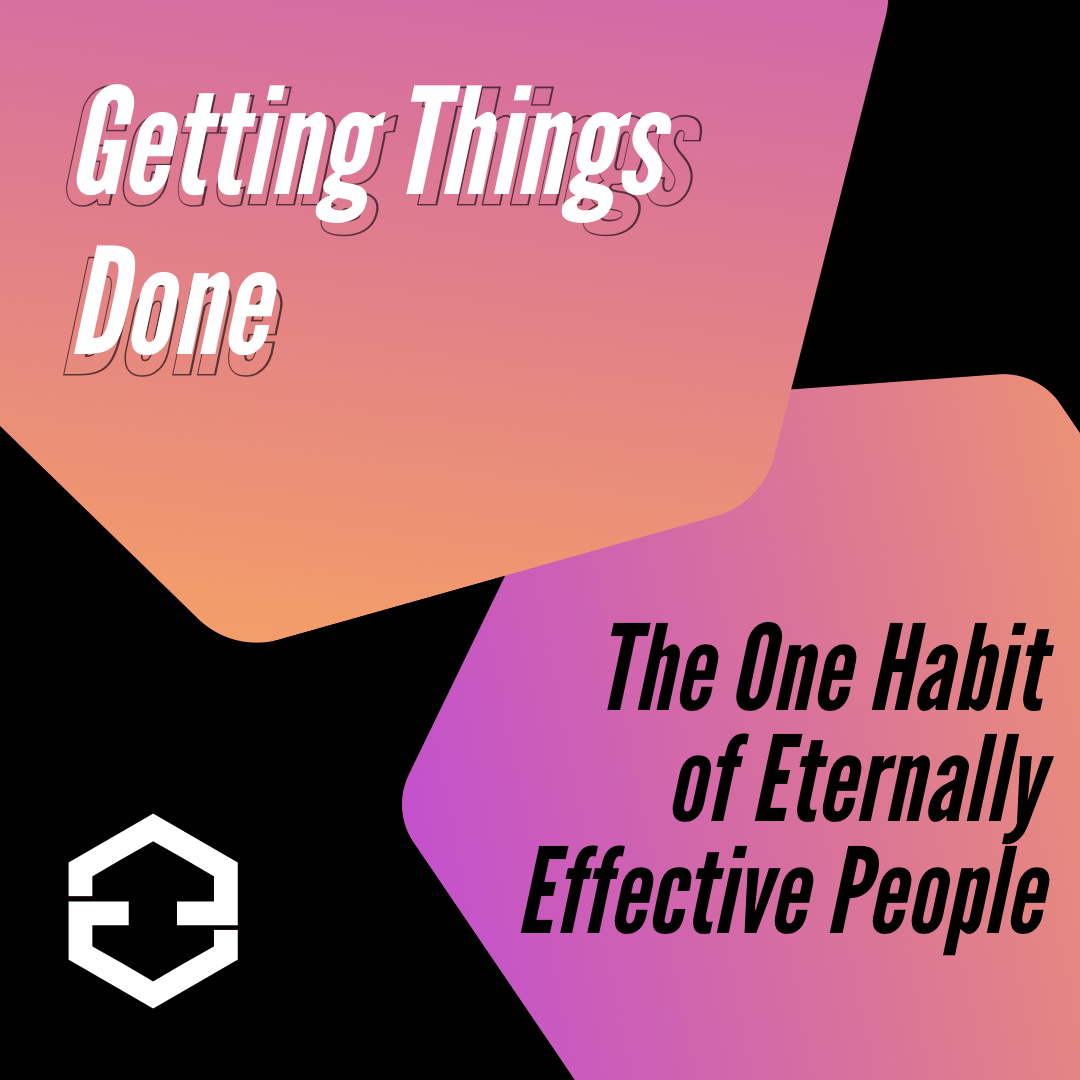 Getting Things Done

The One Habit of Eternally Effective People